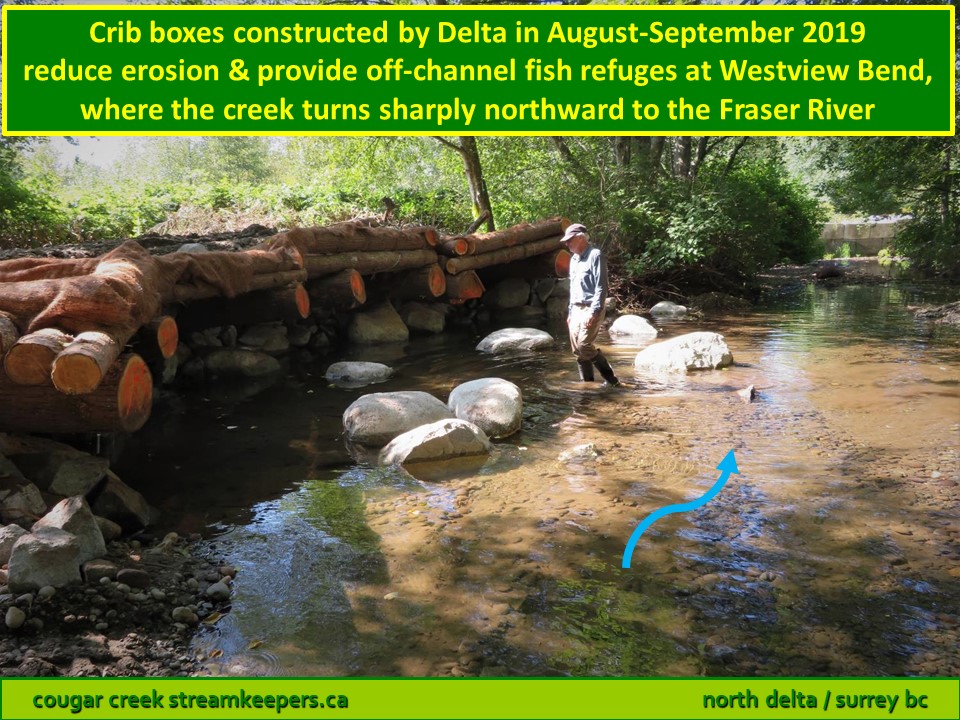 Crib boxes constructed by Delta in August-September 2019 reduce erosion & provide off-channel fish refuges at Westview Bend, where the creek turns sharply northward to the Fraser River

cougar creek streamkeepers.ca

north delta / surrey bc